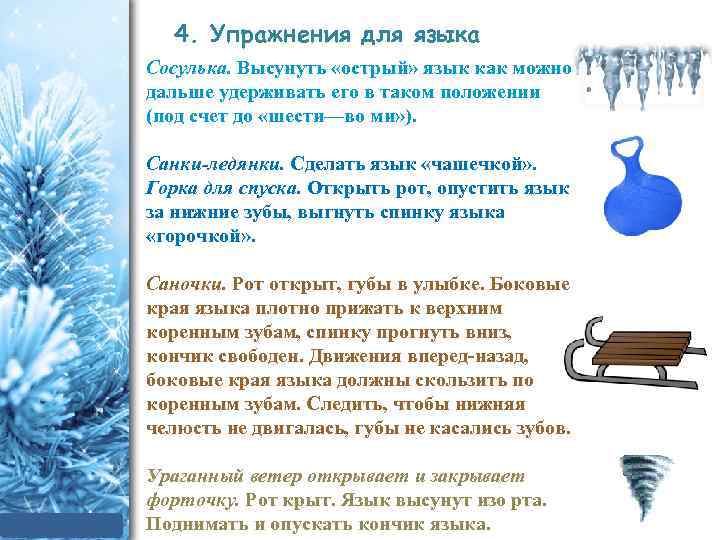 4. Упражнения для языка

Сосулька. Высунуть «острый» язык как можно дальше удерживать его в таком положении (под счет до «шести—во ми»).

Санки-ледянки. Сделать язык «чашечкой». Горка для спуска. Открыть рот, опустить язык за нижние зубы, выгнуть спинку языка «горочкой».

Саночки. Рот открыт, губы в улыбке. Боковые края языка плотно прижать к верхним коренным зубам, спинку прогнуть вниз, кончик свободен. Движения вперед-назад, боковые края языка должны скользить по коренным зубам. Следить, чтобы нижняя челюсть не двигалась, губы не касались зубов.

Ураганный ветер открывает и закрывает форточку. Рот крыт. Язык высунут изо рта. Поднимать и опускать кончик языка.